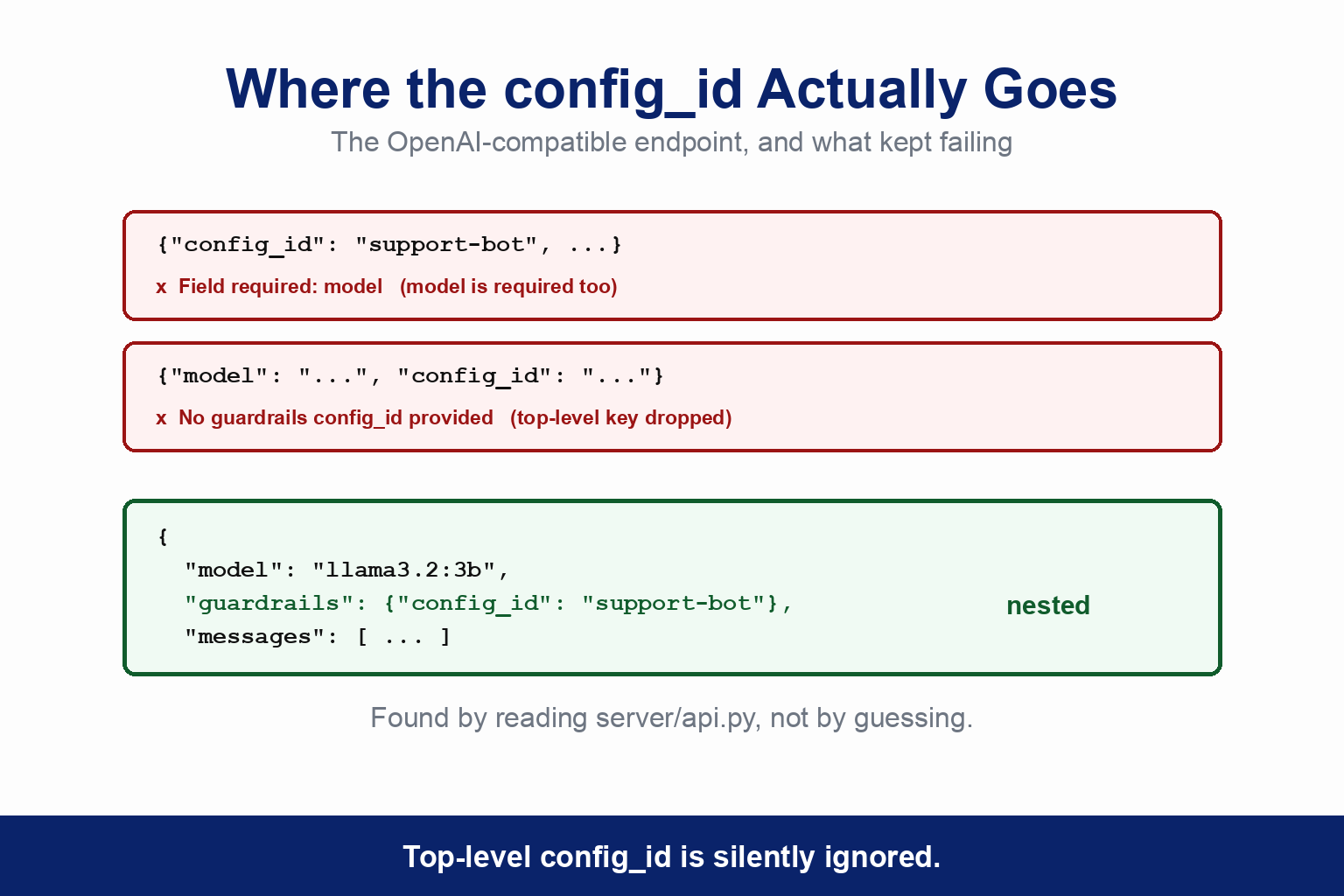 Where the config_id Actually Goes

The OpenAI-compatible endpoint, and what kept failing

{"config_id": "support-bot", ...}

x Field required: model (model is required too)

{"model": "...", "config_id": "..."}

x No guardrails config_id provided (top-level key dropped)

{
"model": "llama3.2:3b",
"guardrails": {"config_id": "support-bot"},
"messages": [ ... ]

nested

Found by reading server/api.py, not by guessing.

Top-level config_id is silently ignored.